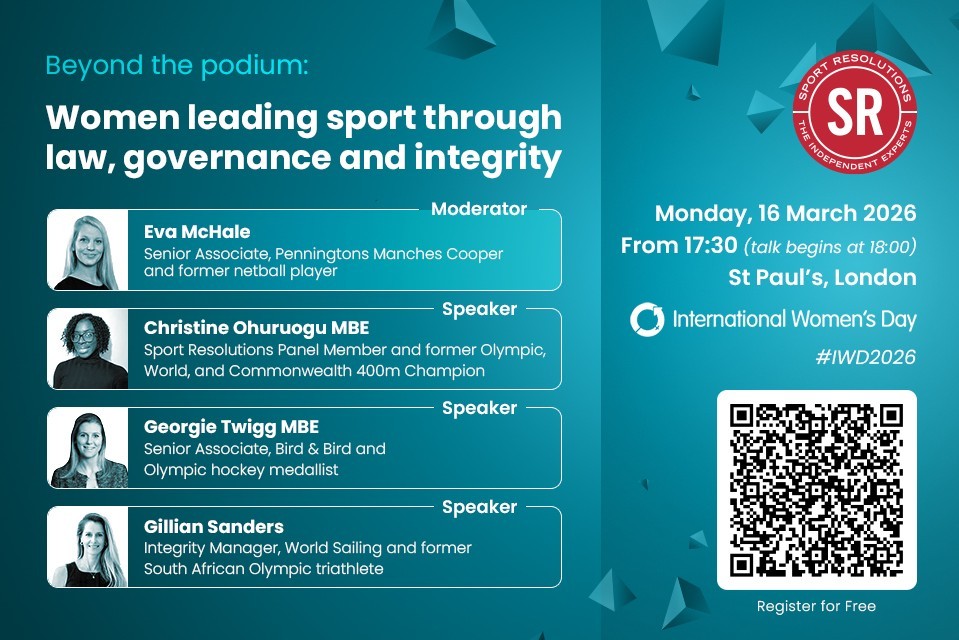 Beyond the podium:

Women leading sport through law, governance and integrity

Moderator
Eva McHale
Senior Associate, Penningtons Manches Cooper and former netball player

Speaker
Christine Ohuruogu MBE
Sport Resolutions Panel Member and former Olympic, World, and Commonwealth 400m Champion

Speaker
Georgie Twigg MBE
Senior Associate, Bird & Bird and Olympic hockey medallist

Speaker
Gillian Sanders
Integrity Manager, World Sailing and former South African Olympic triathlete

SPORT RESOLUTIONS
SR
THE INDEPENDENT EXPERTS

Monday, 16 March 2026
From 17:30 (talk begins at 18:00)
St Paul's, London

International Women's Day
#IWD2026

Register for Free